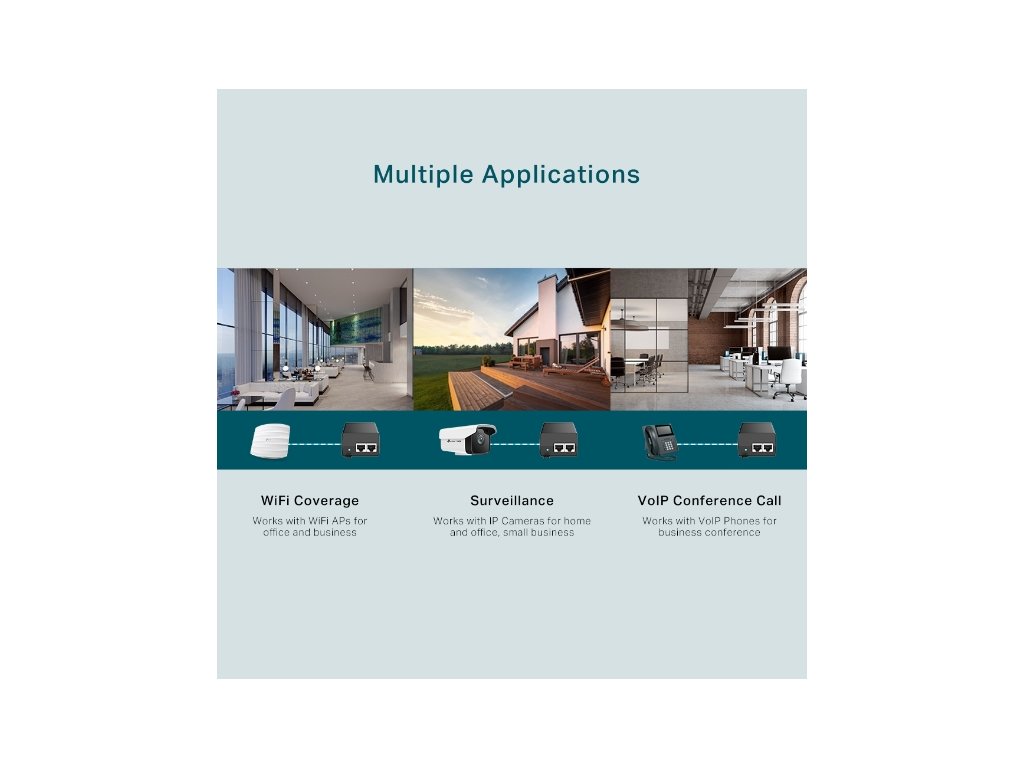 Multiple Applications

WiFi Coverage
Works with WiFi APs for office and business

Surveillance
Works with IP Cameras for home and office, small business

VoIP Conference Call
Works with VoIP Phones for business conference